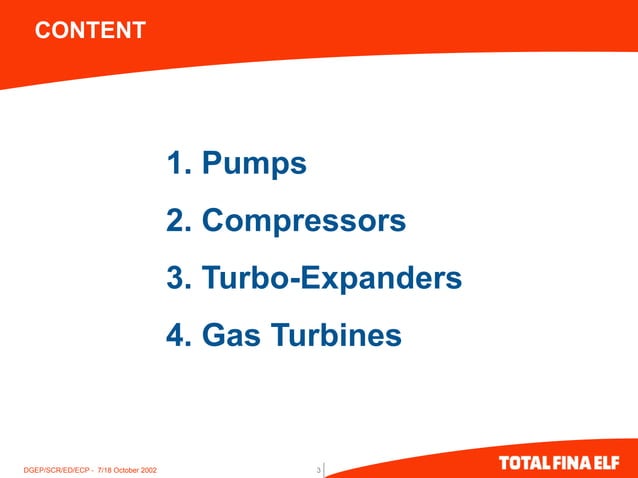 CONTENT

1. Pumps

2. Compressors

3. Turbo-Expanders

4. Gas Turbines

DGEP/SCR/ED/ECP - 7/18 October 2002

3

TOTAL FINA ELF